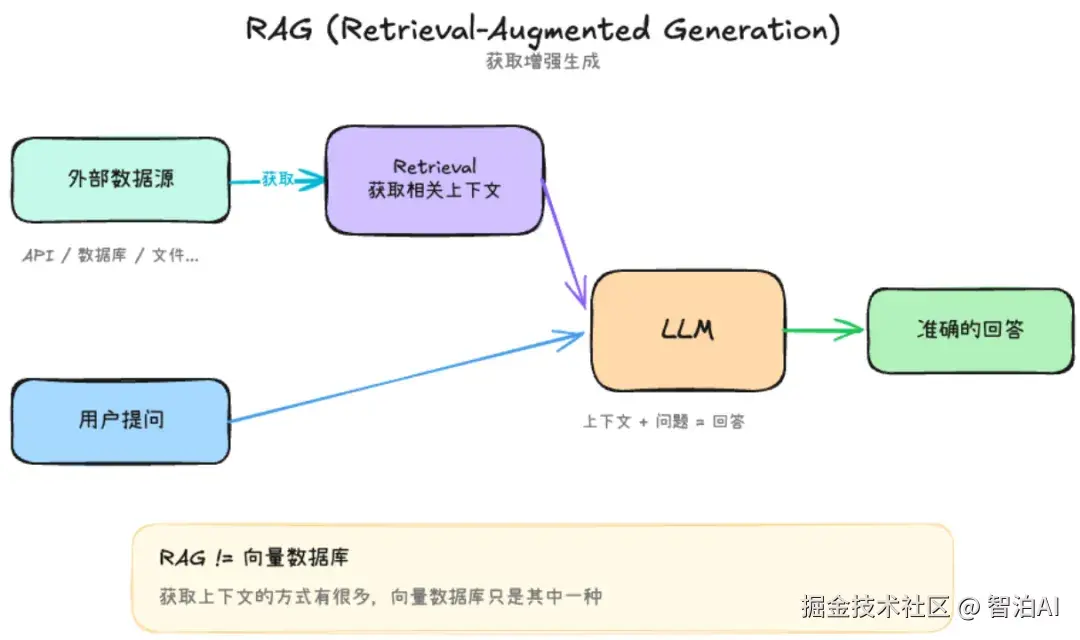 RAG (Retrieval-Augmented Generation)
获取增强生成

外部数据源

获取

Retrieval
获取相关上下文

API / 数据库 / 文件...

LLM

准确的回答

用户提问

上下文 + 问题 = 回答

RAG != 向量数据库

获取上下文的方式有很多，向量数据库只是其中一种

掘金技术社区 @ 智泊AI